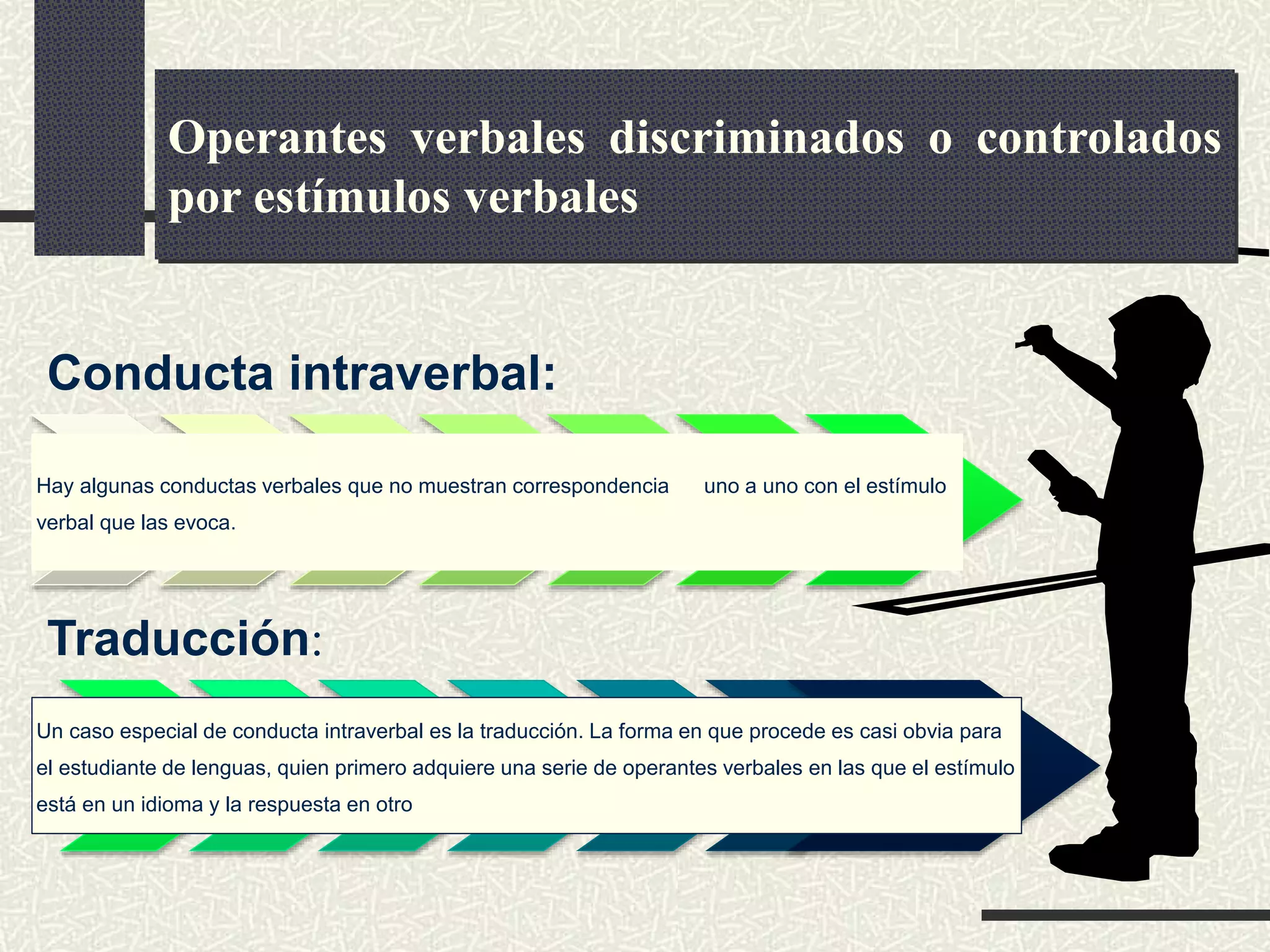 Operantes verbales discriminados o controlados por estímulos verbales

Conducta intraverbal:

Hay algunas conductas verbales que no muestran correspondencia uno a uno con el estímulo verbal que las evoca.

Traducción:

Un caso especial de conducta intraverbal es la traducción. La forma en que procede es casi obvia para el estudiante de lenguas, quien primero adquiere una serie de operantes verbales en las que el estímulo está en un idioma y la respuesta en otro